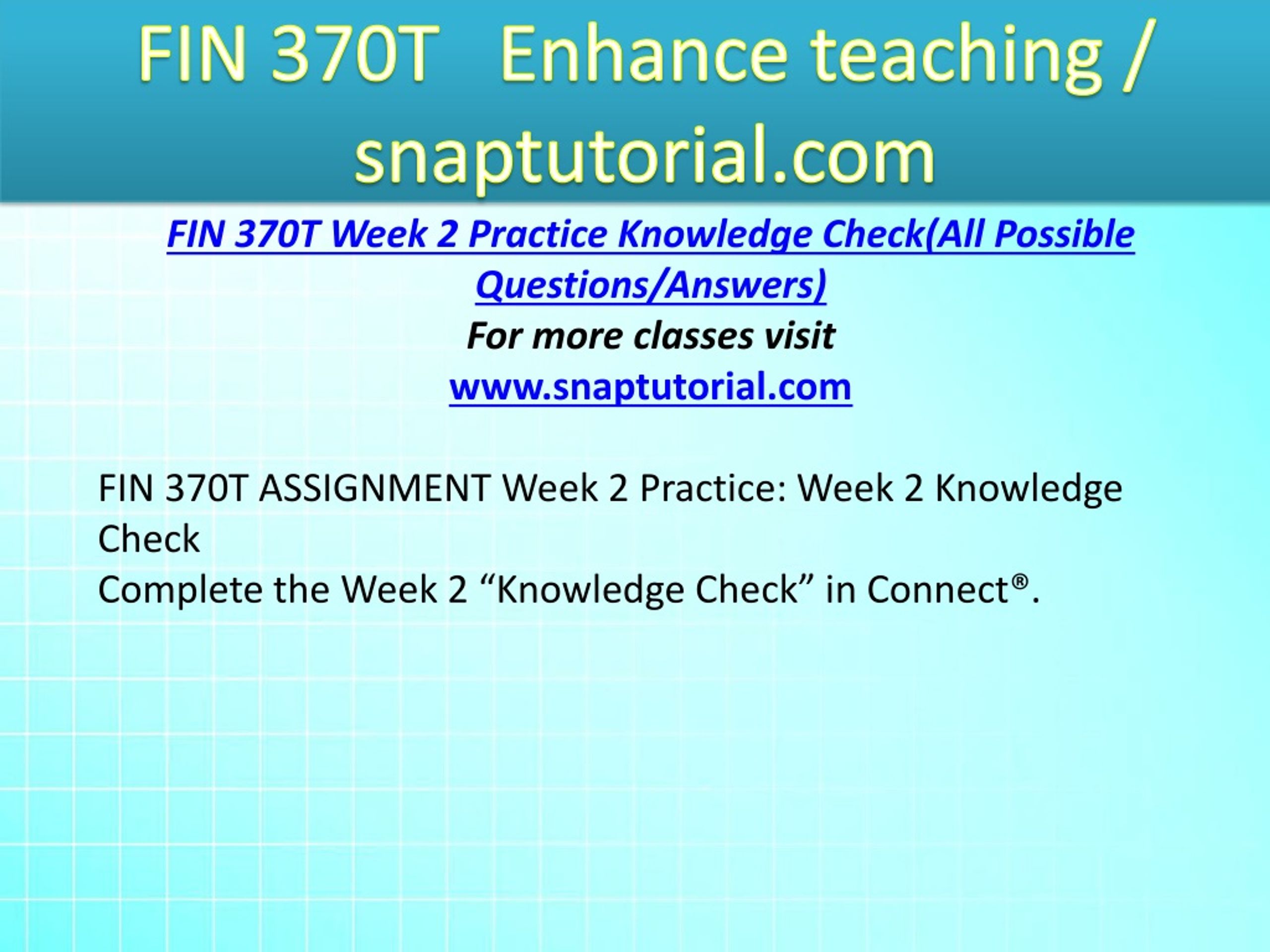 FIN 370T Enhance teaching / snaptutorial.com

FIN 370T Week 2 Practice Knowledge Check(All Possible Questions/Answers)
For more classes visit
www.snaptutorial.com

FIN 370T ASSIGNMENT Week 2 Practice: Week 2 Knowledge Check
Complete the Week 2 “Knowledge Check” in Connect®.